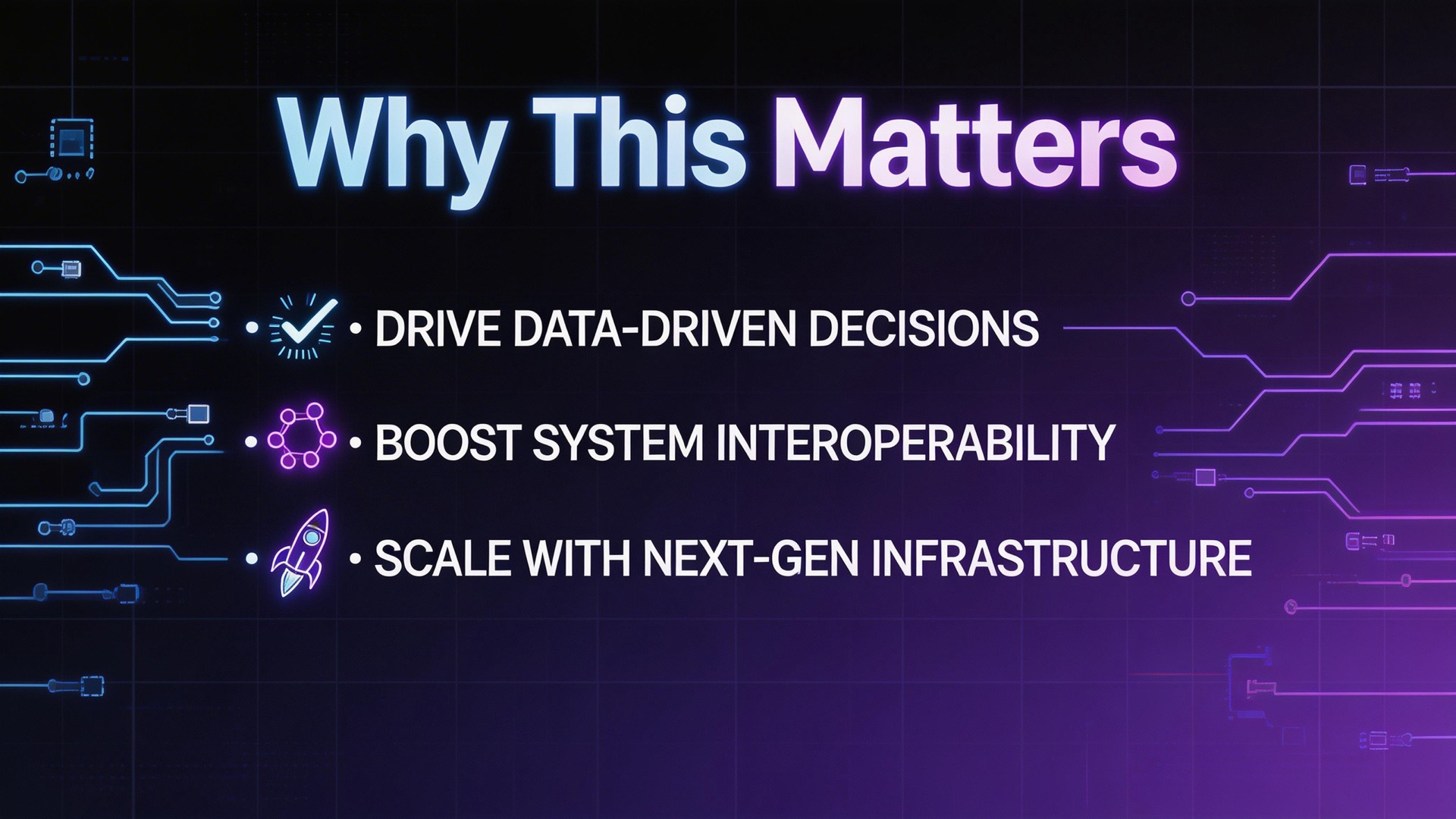 Why This Matters

• DRIVE DATA-DRIVEN DECISIONS

• BOOST SYSTEM INTEROPERABILITY

• SCALE WITH NEXT-GEN INFRASTRUCTURE